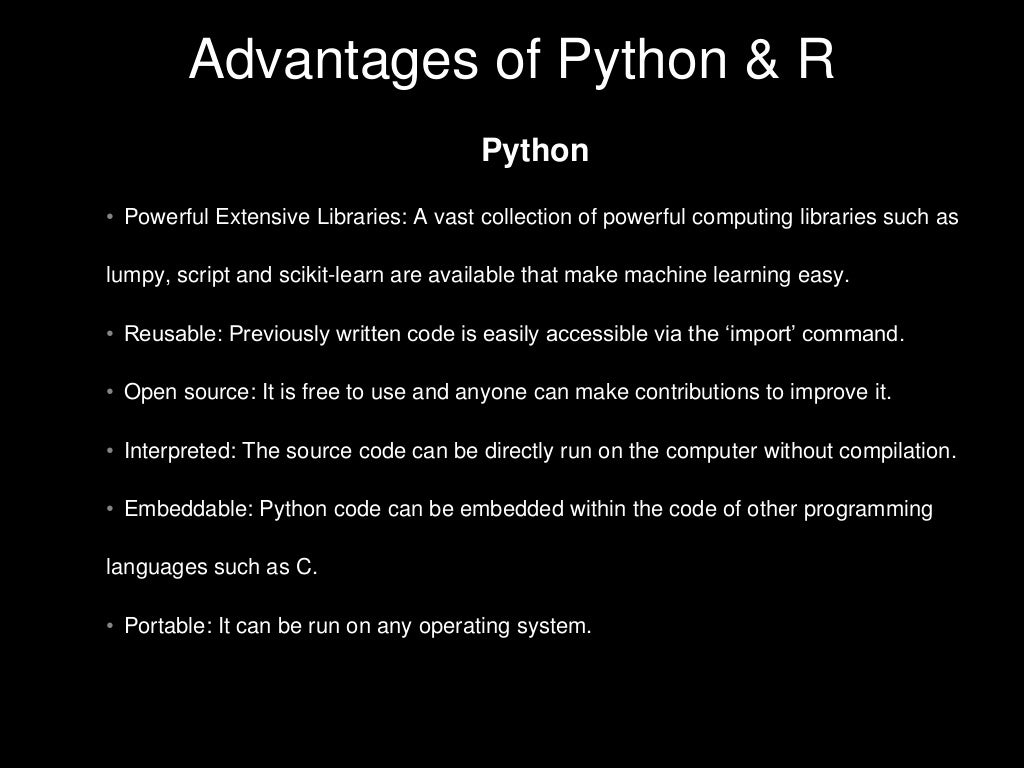 Advantages of Python & R

Python

• Powerful Extensive Libraries: A vast collection of powerful computing libraries such as lumpy, script and scikit-learn are available that make machine learning easy.

• Reusable: Previously written code is easily accessible via the ‘import’ command.

• Open source: It is free to use and anyone can make contributions to improve it.

• Interpreted: The source code can be directly run on the computer without compilation.

• Embeddable: Python code can be embedded within the code of other programming languages such as C.

• Portable: It can be run on any operating system.